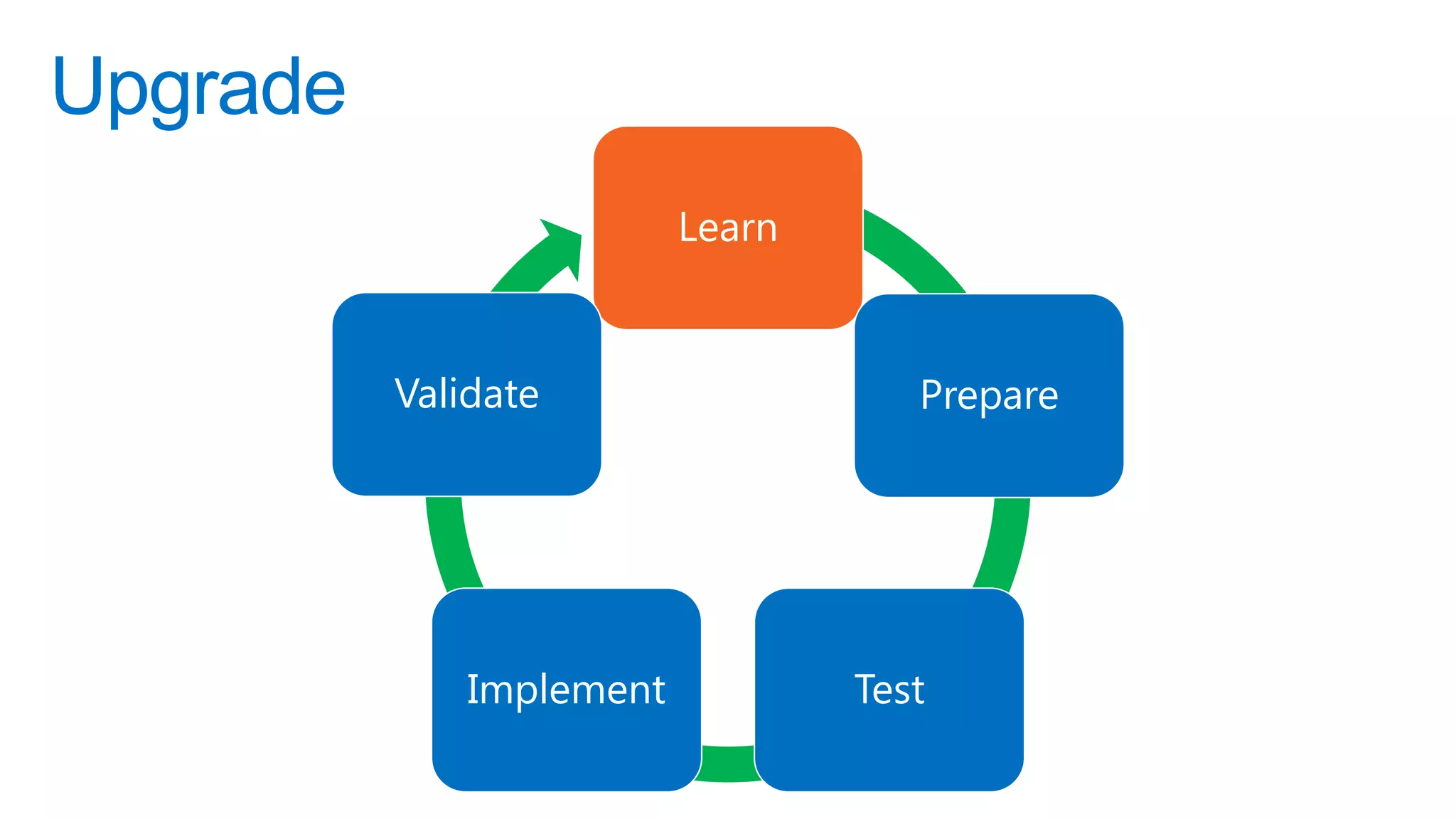 Upgrade

Learn

Prepare

Test

Implement

Validate